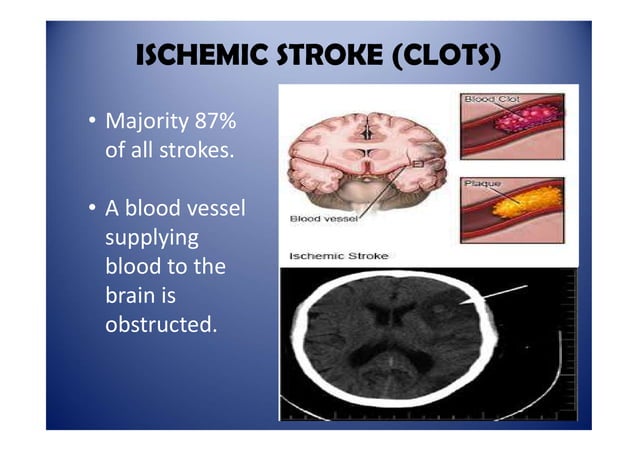 ISCHEMIC STROKE (CLOTS)

• Majority 87% of all strokes.

• A blood vessel supplying blood to the brain is obstructed.

Blood Clot

Plaque

Blood vessel

Ischemic Stroke